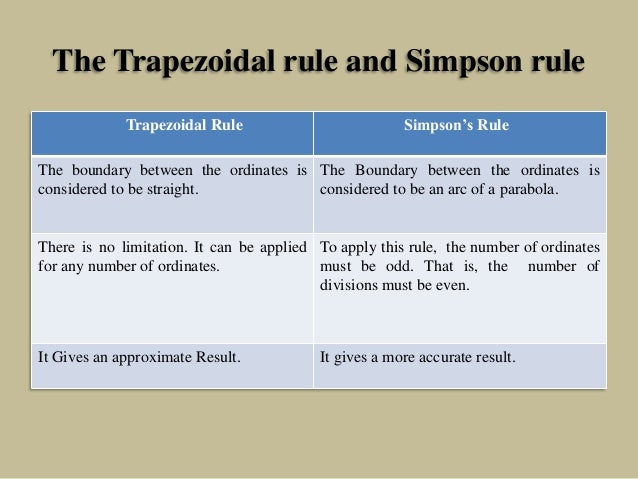 The Trapezoidal rule and Simpson rule

| Trapezoidal Rule | Simpson's Rule |
|---|---|
| The boundary between the ordinates is considered to be straight. | The Boundary between the ordinates is considered to be an arc of a parabola. |
| There is no limitation. It can be applied for any number of ordinates. | To apply this rule, the number of ordinates must be odd. That is, the number of divisions must be even. |
| It Gives an approximate Result. | It gives a more accurate result. |